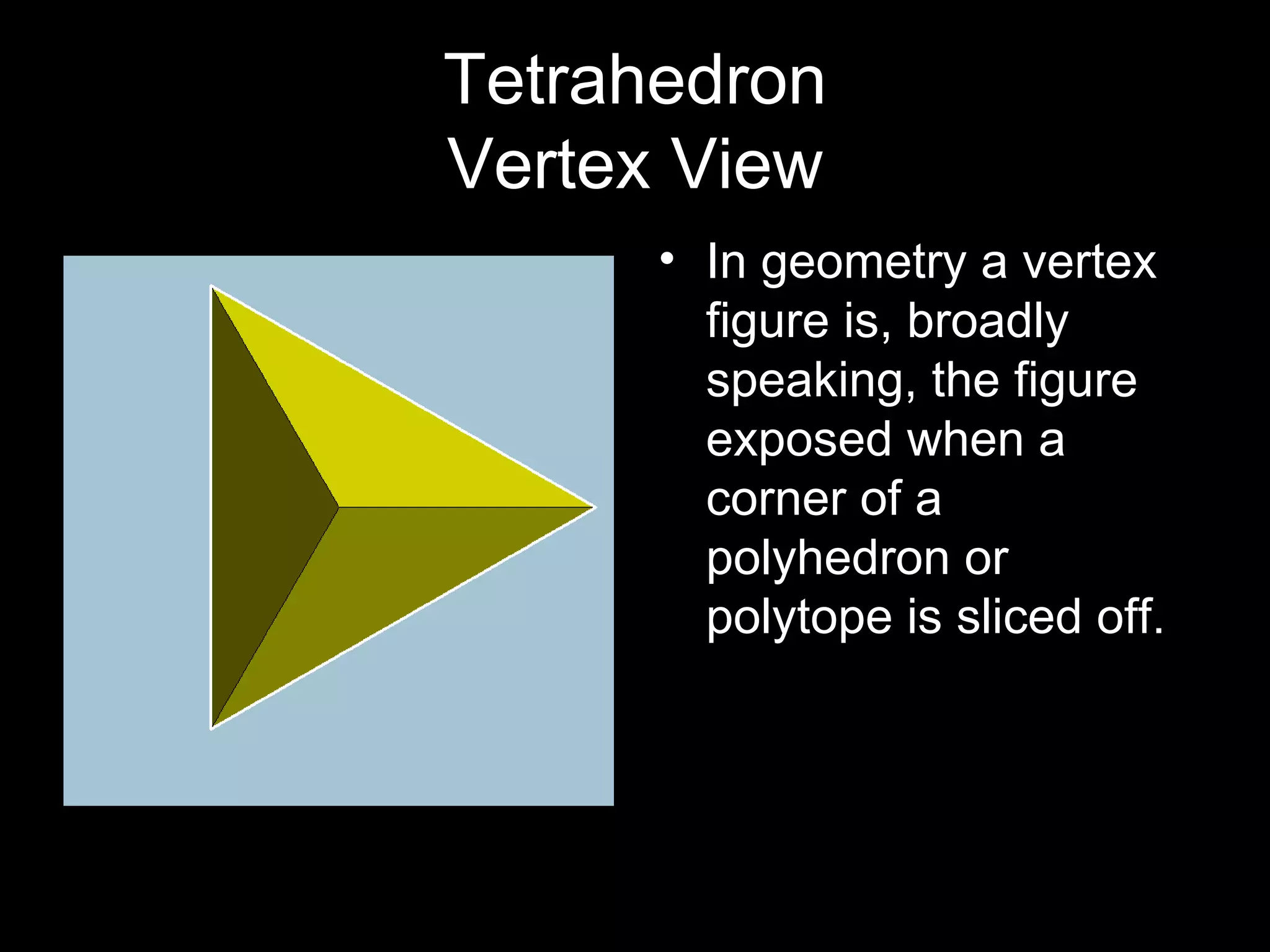 Tetrahedron
Vertex View

• In geometry a vertex figure is, broadly speaking, the figure exposed when a corner of a polyhedron or polytope is sliced off.